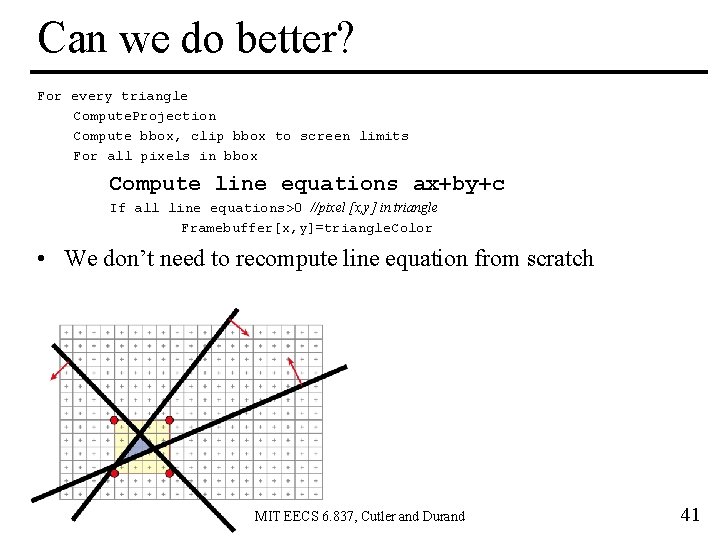 Can we do better?

For every triangle
ComputeProjection
Compute bbox, clip bbox to screen limits
For all pixels in bbox
Compute line equations ax+by+c
If all line equations>0 //pixel [x,y] in triangle
Framebuffer[x,y]=triangleColor

• We don't need to recompute line equation from scratch

MIT EECS 6.837, Cutler and Durand

41